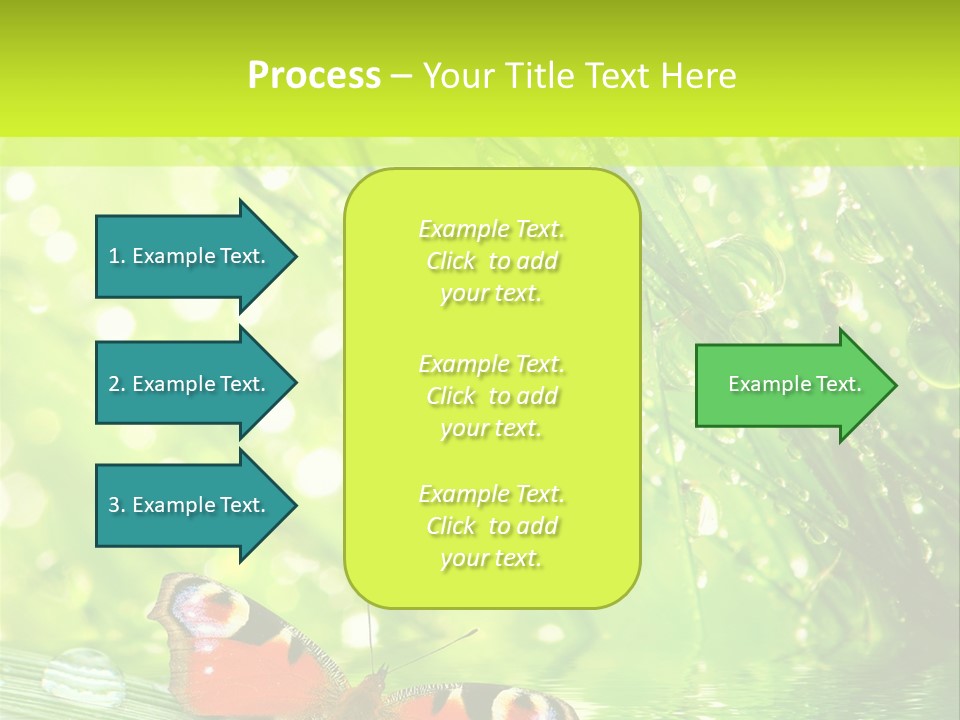 Process – Your Title Text Here

1. Example Text.

2. Example Text.

3. Example Text.

Example Text. Click to add your text.

Example Text. Click to add your text.

Example Text. Click to add your text.

Example Text.